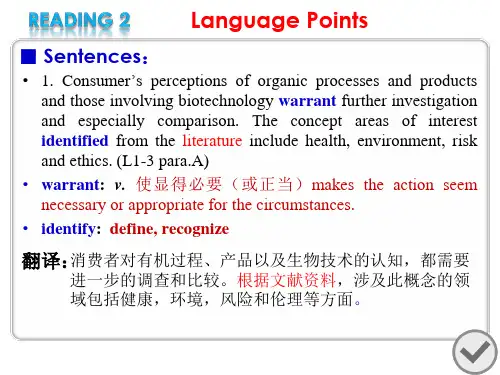 READING 2 Language Points

■ Sentences：

• 1. Consumer's perceptions of organic processes and products and those involving biotechnology warrant further investigation and especially comparison. The concept areas of interest identified from the literature include health, environment, risk and ethics. (L1-3 para.A)

• warrant: v. 使显得必要（或正当）makes the action seem necessary or appropriate for the circumstances.

• identify: define, recognize

翻译：消费者对有机过程、产品以及生物技术的认知，都需要进一步的调查和比较。根据文献资料，涉及此概念的领域包括健康，环境，风险和伦理等方面。